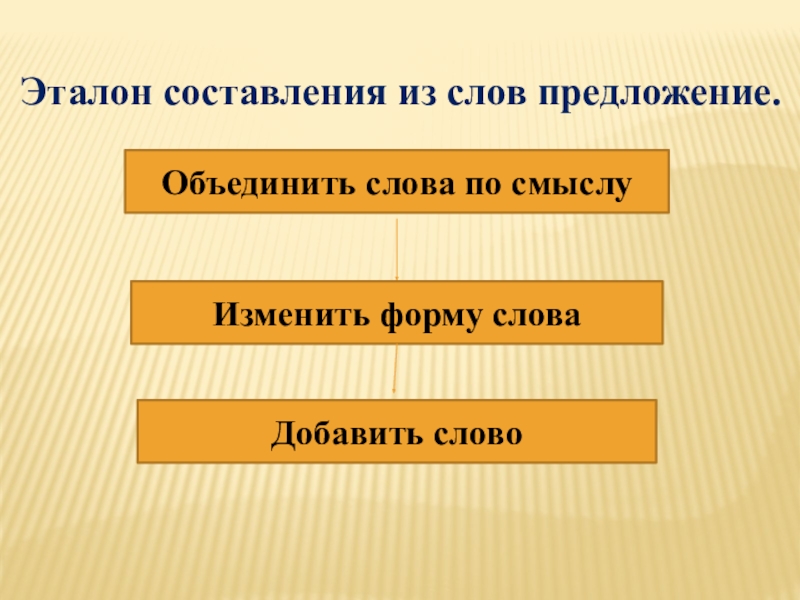 Эталон составления из слов предложение.

Объединить слова по смыслу

Изменить форму слова

Добавить слово